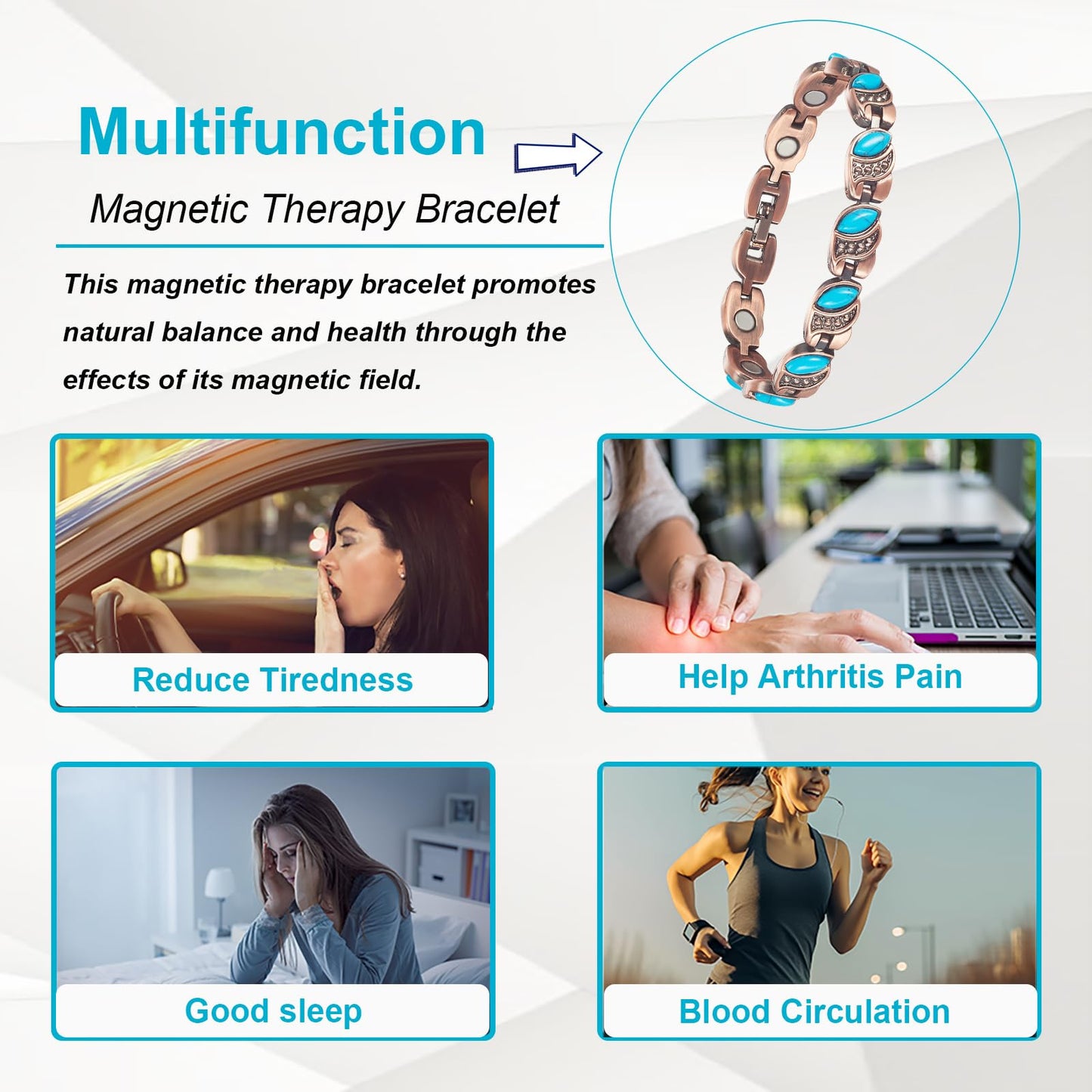 Multifunction

Magnetic Therapy Bracelet

This magnetic therapy bracelet promotes natural balance and health through the effects of its magnetic field.

Reduce Tiredness

Help Arthritis Pain

Good sleep

Blood Circulation